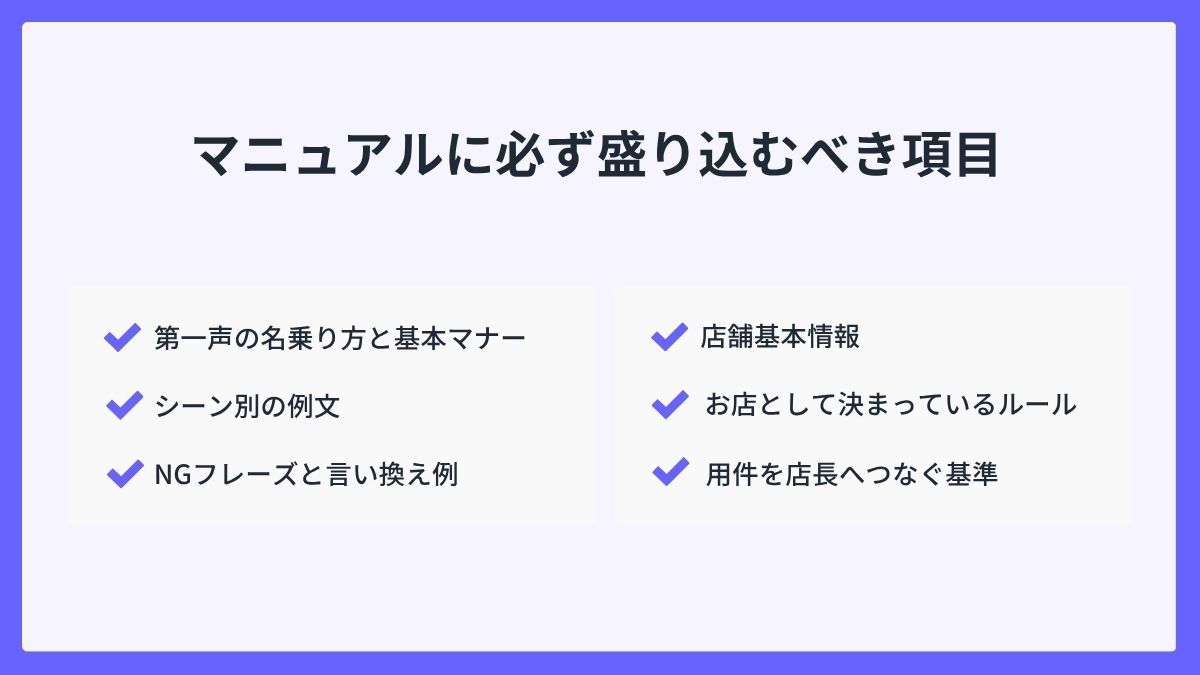 マニュアルに必ず盛り込むべき項目

第一声の名乗り方と基本マナー

シーン別の例文

NGフレーズと言い換え例

店舗基本情報

お店として決まっているルール

用件を店長へつなぐ基準